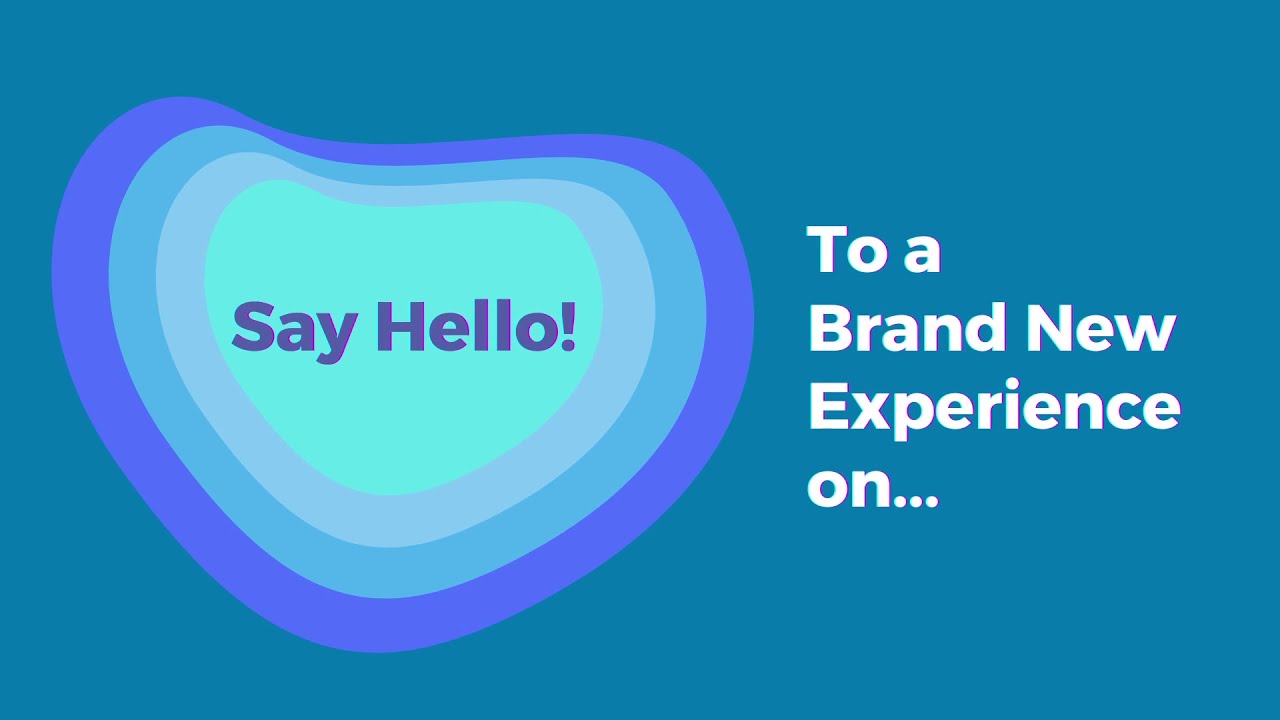 Say Hello!

To a Brand New Experience on...